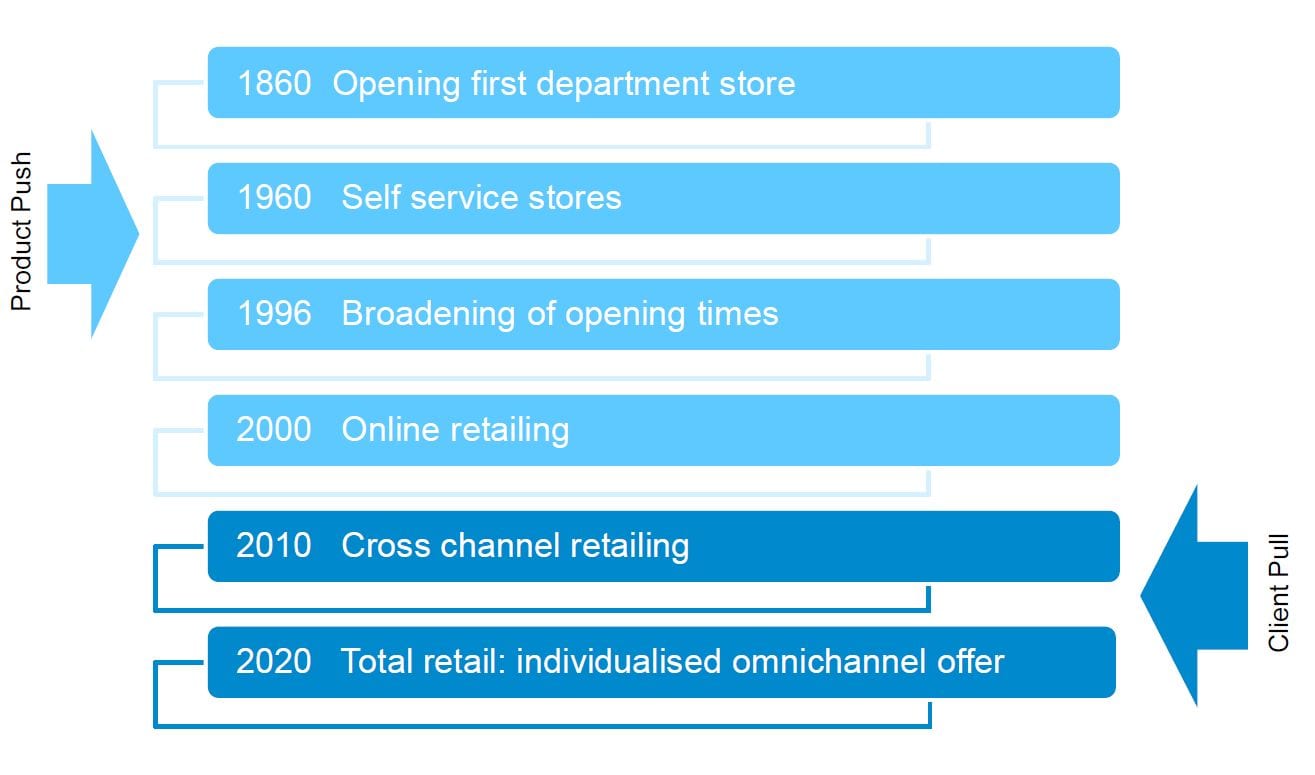 Product Push

1860 Opening first department store

1960 Self service stores

1996 Broadening of opening times

2000 Online retailing

2010 Cross channel retailing

2020 Total retail: individualised omnichannel offer

Client Pull